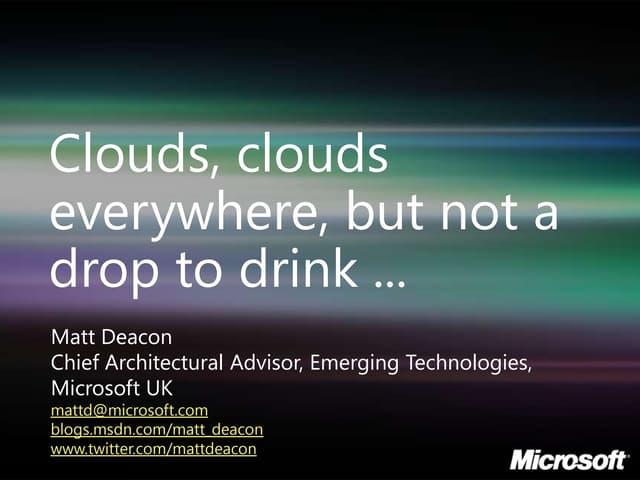 Clouds, clouds everywhere, but not a drop to drink …

Matt Deacon
Chief Architectural Advisor, Emerging Technologies, Microsoft UK
mattd@microsoft.com
blogs.msdn.com/matt_deacon
www.twitter.com/mattdeacon

Microsoft